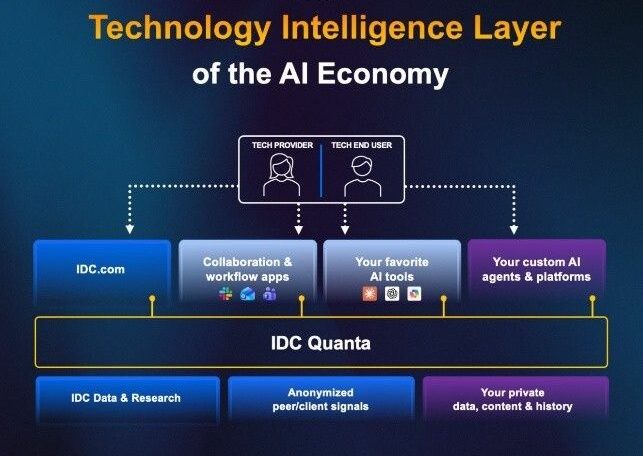 Technology Intelligence Layer
of the AI Economy

TECH PROVIDER

TECH END USER

IDC.com

Collaboration & workflow apps

Your favorite AI tools

Your custom AI agents & platforms

IDC Quanta

IDC Data & Research

Anonymized peer/client signals

Your private data, content & history